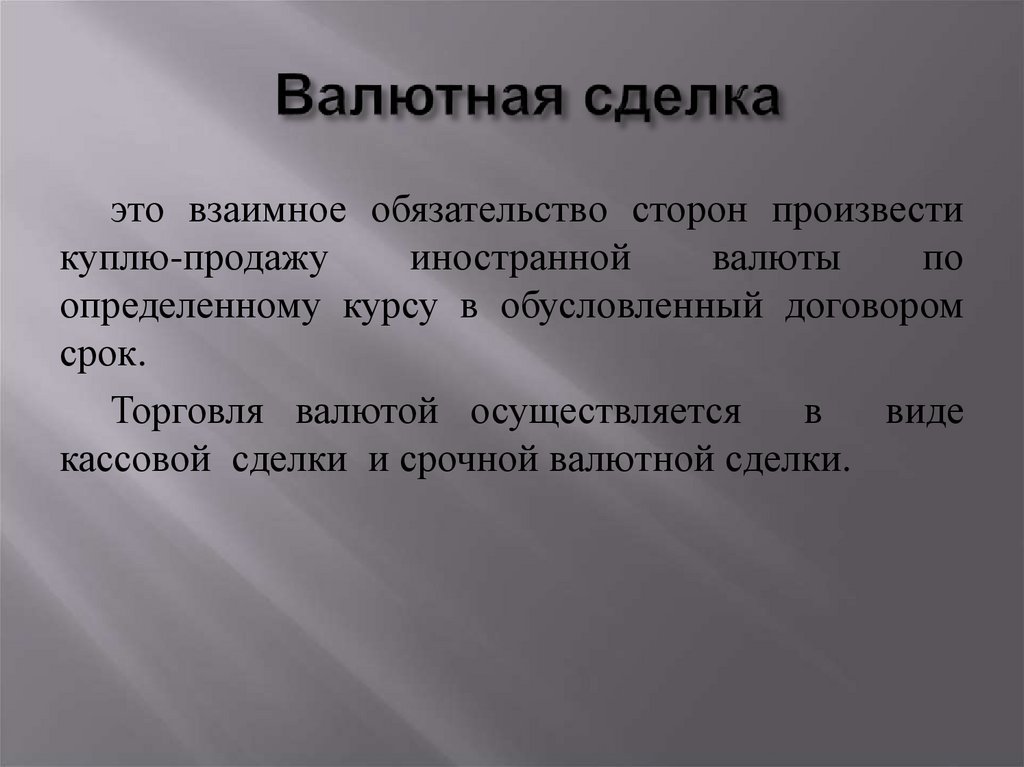 Валютная сделка

это взаимное обязательство сторон произвести куплю-продажу иностранной валюты по определенному курсу в обусловленный договором срок.

Торговля валютой осуществляется в виде кассовой сделки и срочной валютной сделки.